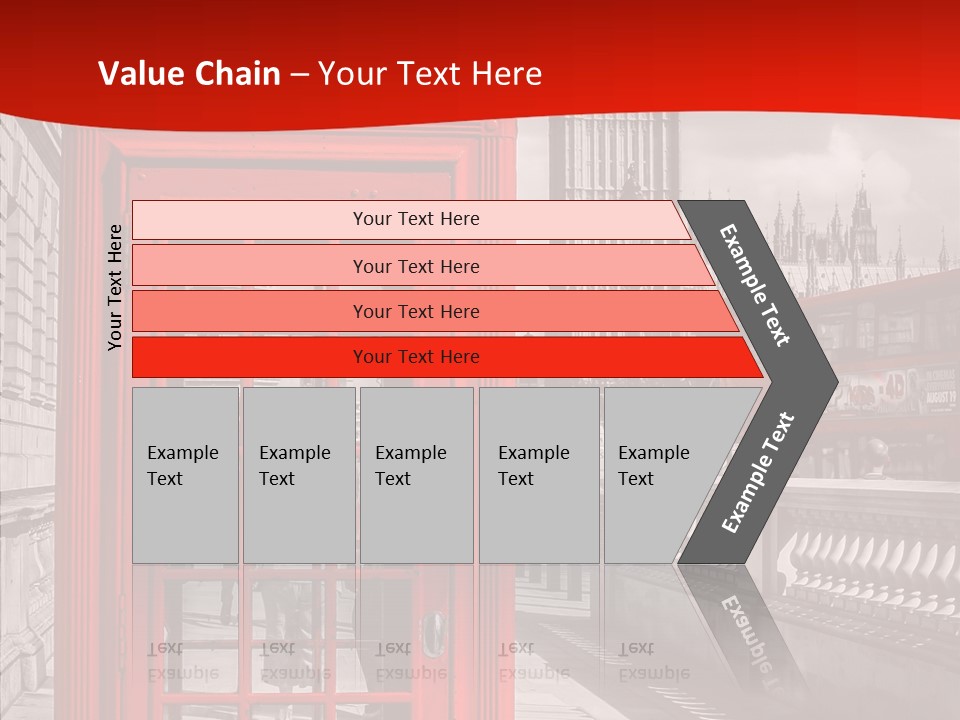 Value Chain – Your Text Here

Your Text Here

Your Text Here

Your Text Here

Your Text Here

Your Text Here

Example Text

Example Text

Example Text

Example Text

Example Text

Example Text

Example Text